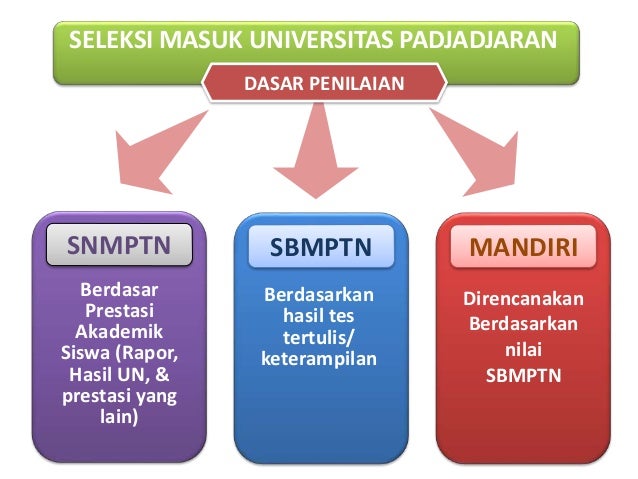 SELEKSI MASUK UNIVERSITAS PADJADJARAN

DASAR PENILAIAN

SNMPTN

Berdasar Prestasi Akademik Siswa (Rapor, Hasil UN, & prestasi yang lain)

SBMPTN

Berdasarkan hasil tes tertulis/ keterampilan

MANDIRI

Direncanakan Berdasarkan nilai SBMPTN